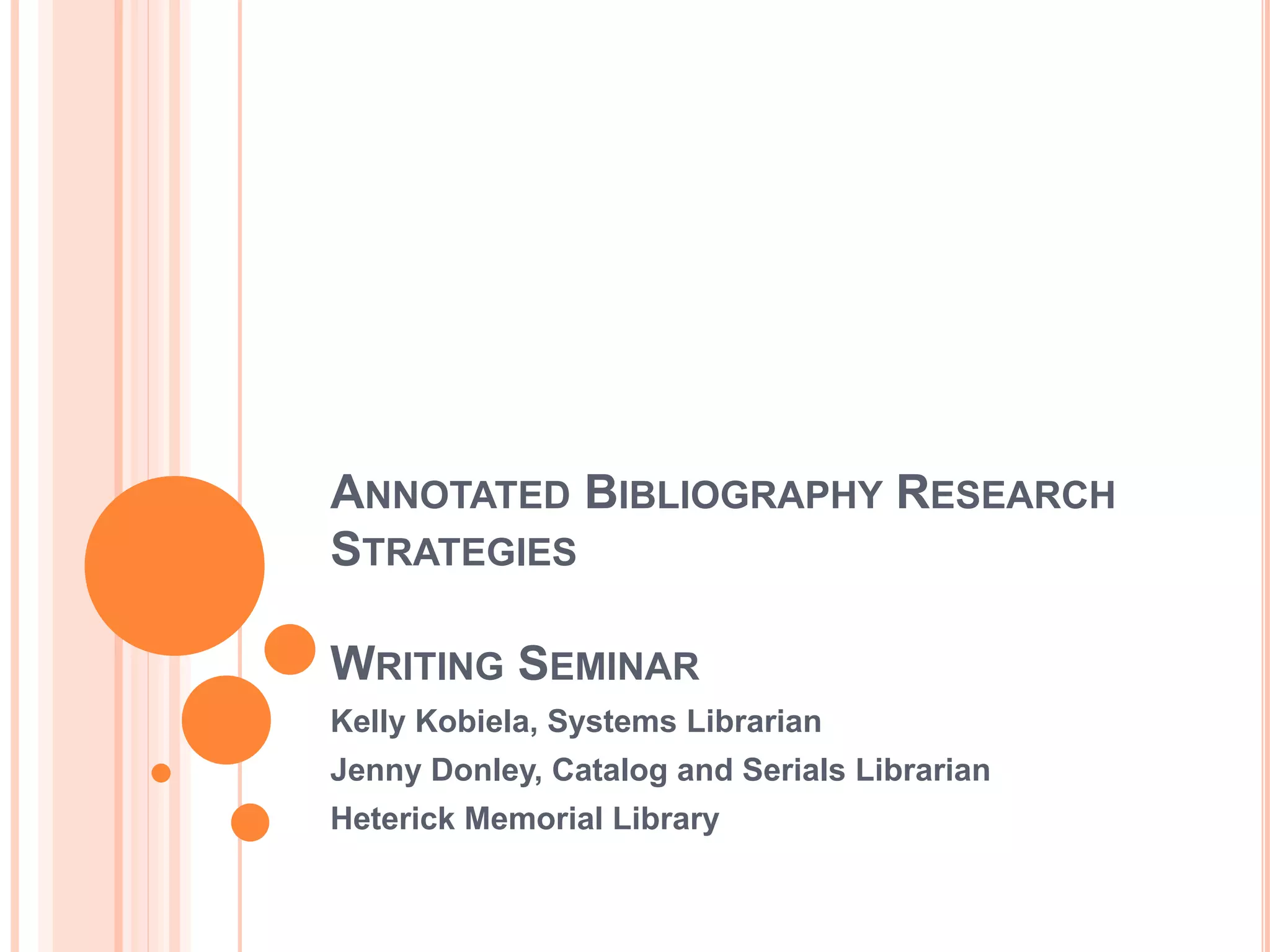 ANNOTATED BIBLIOGRAPHY RESEARCH STRATEGIES

WRITING SEMINAR

Kelly Kobiela, Systems Librarian

Jenny Donley, Catalog and Serials Librarian

Heterick Memorial Library